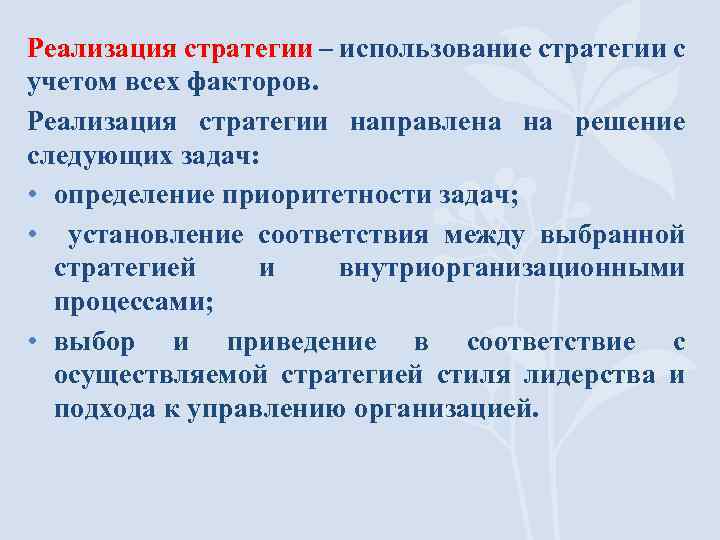 Реализация стратегии – использование стратегии с учетом всех факторов.

Реализация стратегии направлена на решение следующих задач:

• определение приоритетности задач;
• установление соответствия между выбранной стратегией и внутриорганизационными процессами;
• выбор и приведение в соответствие с осуществляемой стратегией стиля лидерства и подхода к управлению организацией.